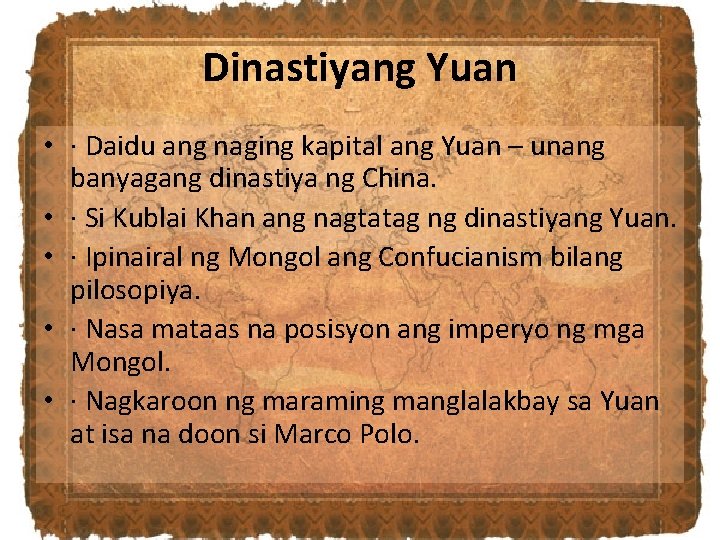 Dinastiyang Yuan

• · Daidu ang naging kapital ang Yuan – unang banyagang dinastiya ng China.
• · Si Kublai Khan ang nagtatag ng dinastiyang Yuan.
• · Ipinairal ng Mongol ang Confucianism bilang pilosopiya.
• · Nasa mataas na posisyon ang imperyo ng mga Mongol.
• · Nagkaroon ng maraming manglalakbay sa Yuan at isa na doon si Marco Polo.